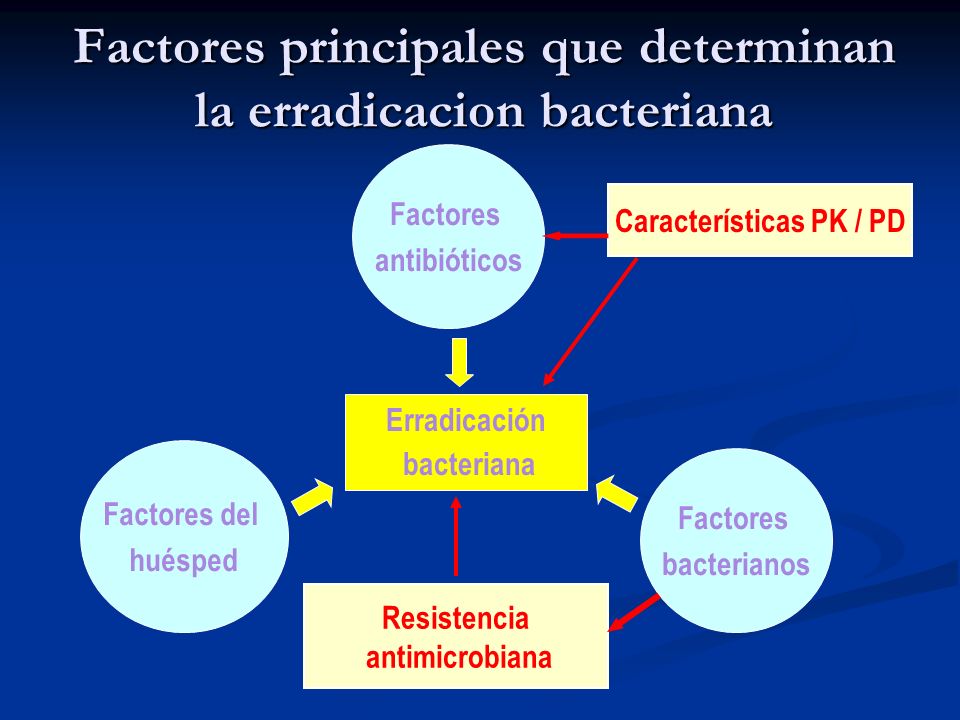 Factores principales que determinan la erradicacion bacteriana

Factores antibióticos

Características PK / PD

Erradicación bacteriana

Factores del huésped

Factores bacterianos

Resistencia antimicrobiana